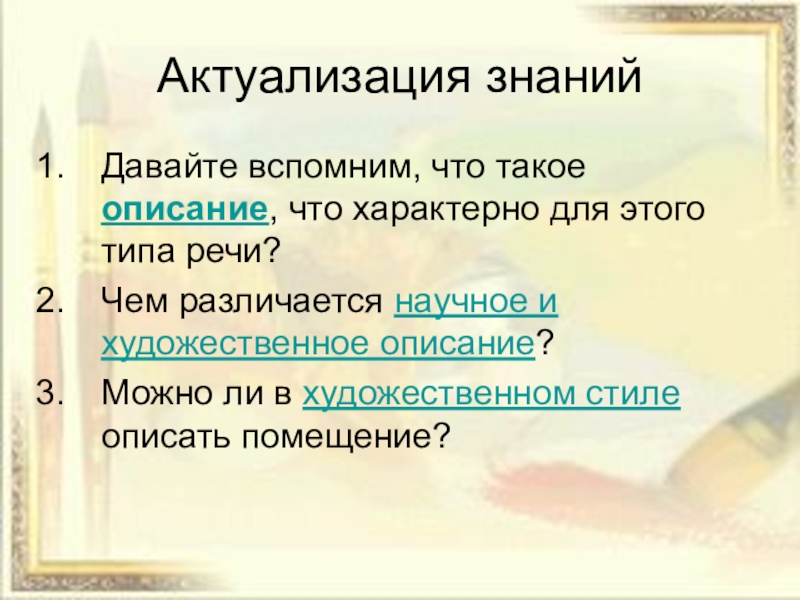 Актуализация знаний

1. Давайте вспомним, что такое описание, что характерно для этого типа речи?
2. Чем различается научное и художественное описание?
3. Можно ли в художественном стиле описать помещение?